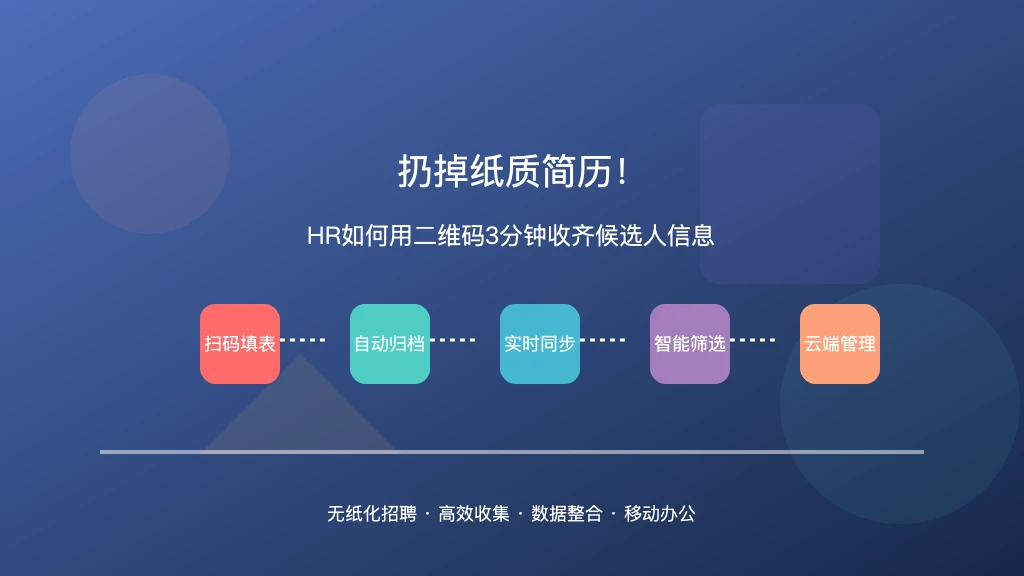 扔掉纸质简历！

HR如何用二维码3分钟收齐候选人信息

扫码填表

自动归档

实时同步

智能筛选

云端管理

无纸化招聘 · 高效收集 · 数据整合 · 移动办公